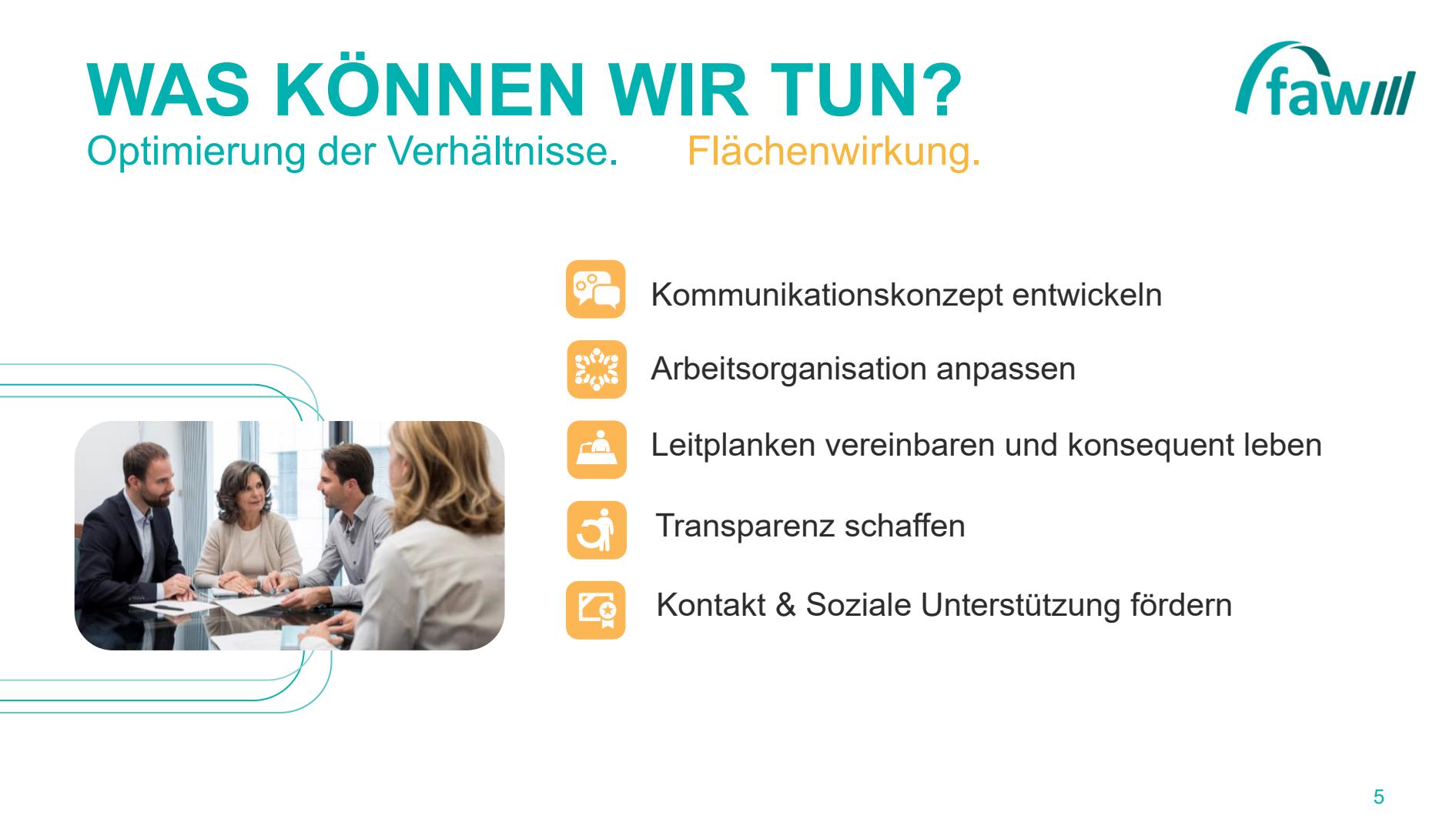 WAS KÖNNEN WIR TUN?

faw

Optimierung der Verhältnisse. Flächenwirkung.

Kommunikationskonzept entwickeln

Arbeitsorganisation anpassen

Leitplanken vereinbaren und konsequent leben

Transparenz schaffen

Kontakt & Soziale Unterstützung fördern

5